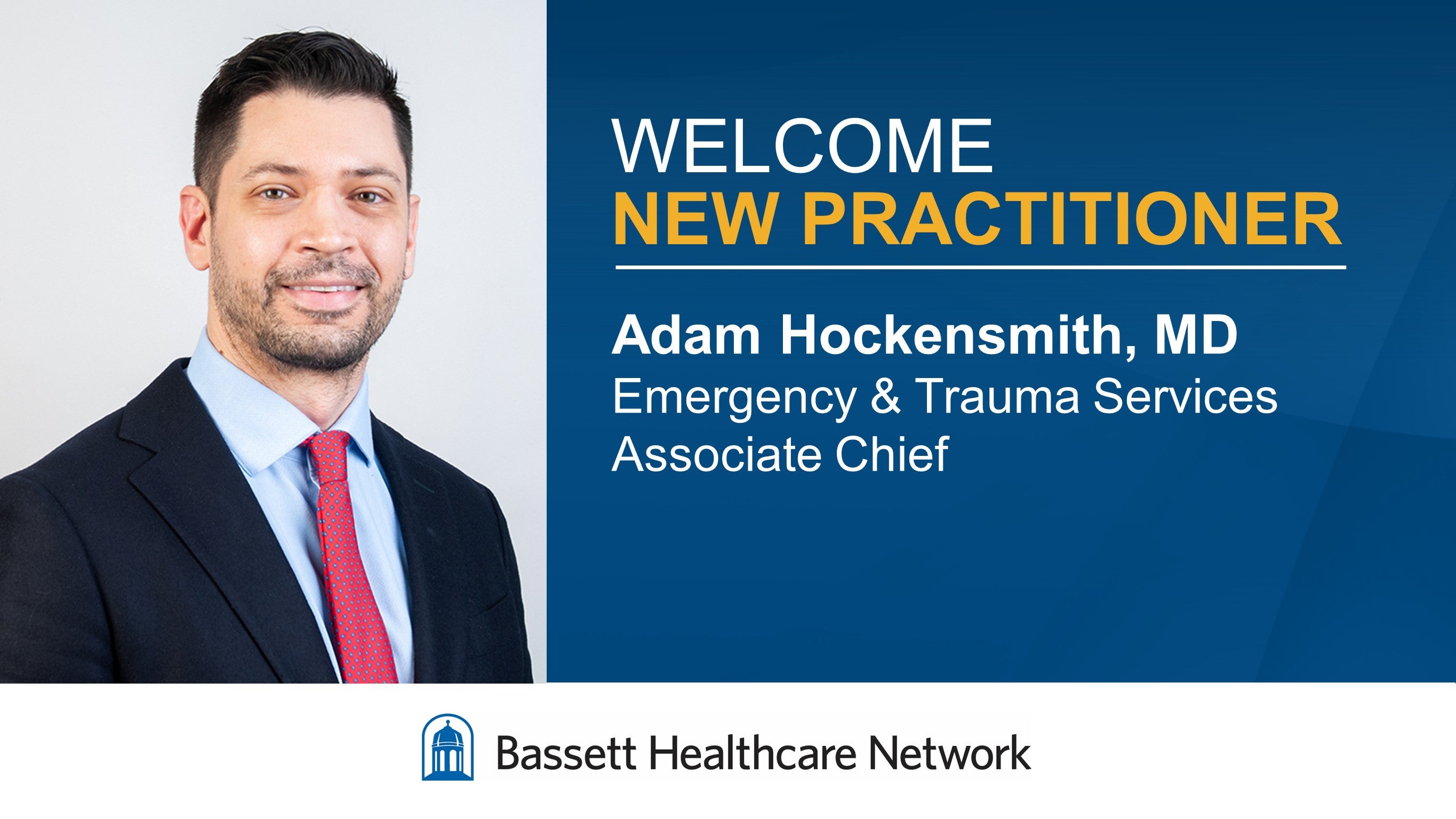 WELCOME
NEW PRACTITIONER

Adam Hockensmith, MD
Emergency & Trauma Services
Associate Chief

Bassett Healthcare Network